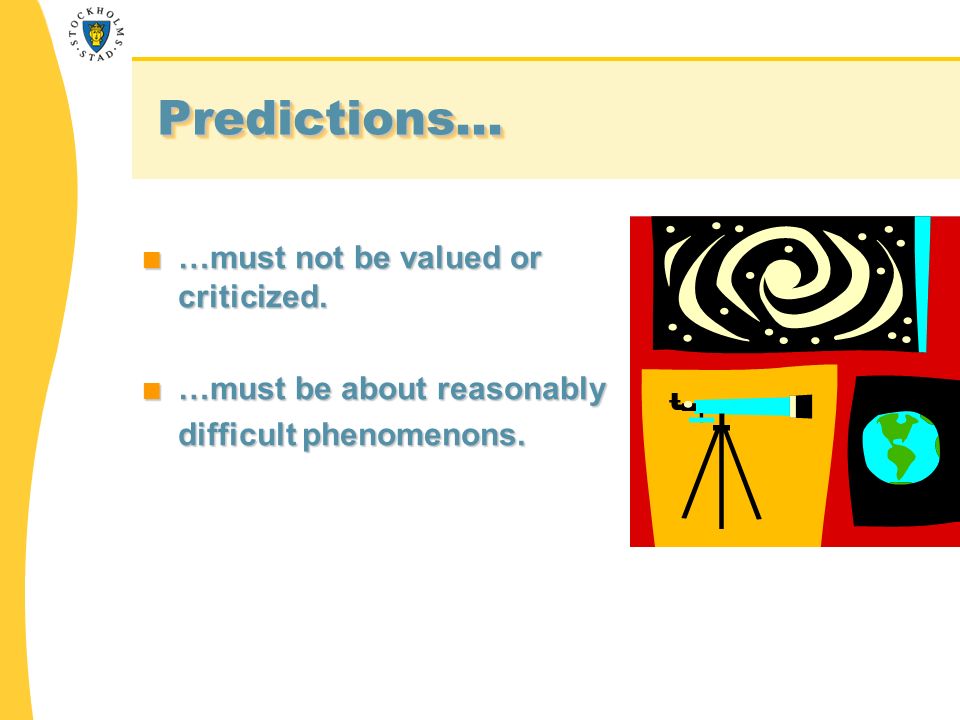 STOCKHOLMS STAD

Predictions…

…must not be valued or criticized.

…must be about reasonably difficult phenomenons.